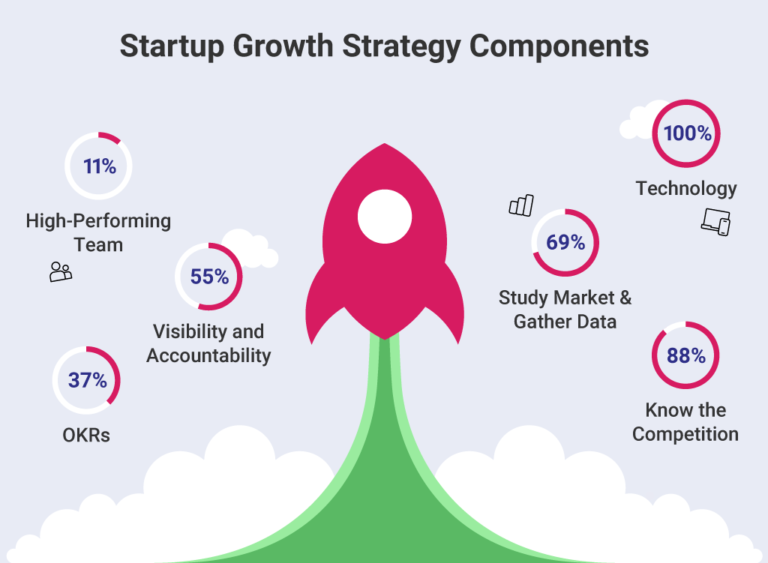 Startup Growth Strategy Components

11%

High-Performing Team

55%

Visibility and Accountability

37%

OKRs

100%

Technology

69%

Study Market & Gather Data

88%

Know the Competition